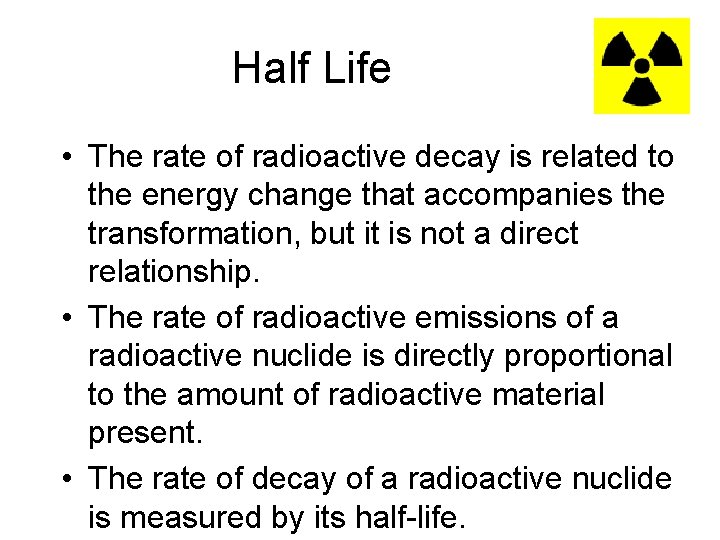 Half Life

• The rate of radioactive decay is related to the energy change that accompanies the transformation, but it is not a direct relationship.

• The rate of radioactive emissions of a radioactive nuclide is directly proportional to the amount of radioactive material present.

• The rate of decay of a radioactive nuclide is measured by its half-life.